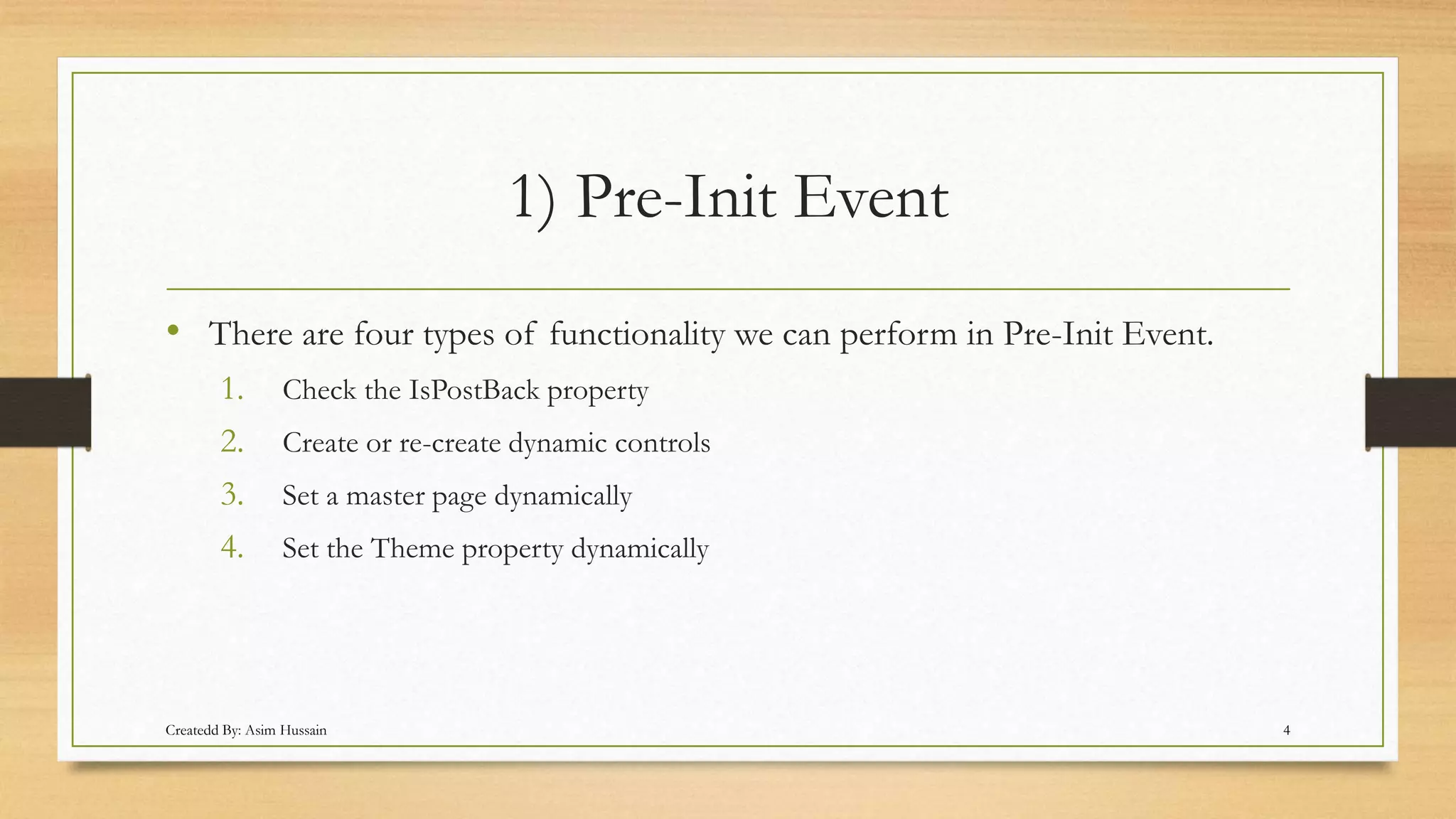 1) Pre-Init Event

• There are four types of functionality we can perform in Pre-Init Event.

1. Check the IsPostBack property
2. Create or re-create dynamic controls
3. Set a master page dynamically
4. Set the Theme property dynamically

Createdd By: Asim Hussain

4